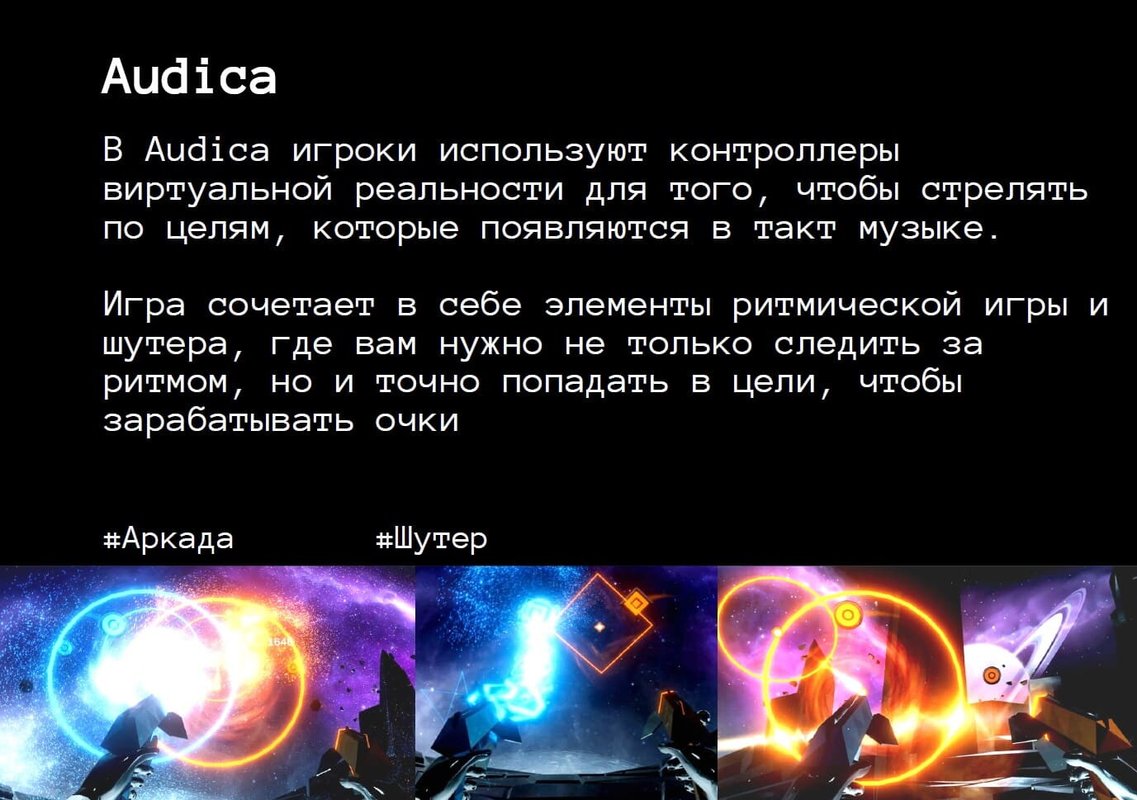 Audica

В Audica игроки используют контроллеры виртуальной реальности для того, чтобы стрелять по целям, которые появляются в такт музыке.

Игра сочетает в себе элементы ритмической игры и шутера, где вам нужно не только следить за ритмом, но и точно попадать в цели, чтобы зарабатывать очки

#Аркада #Шутер